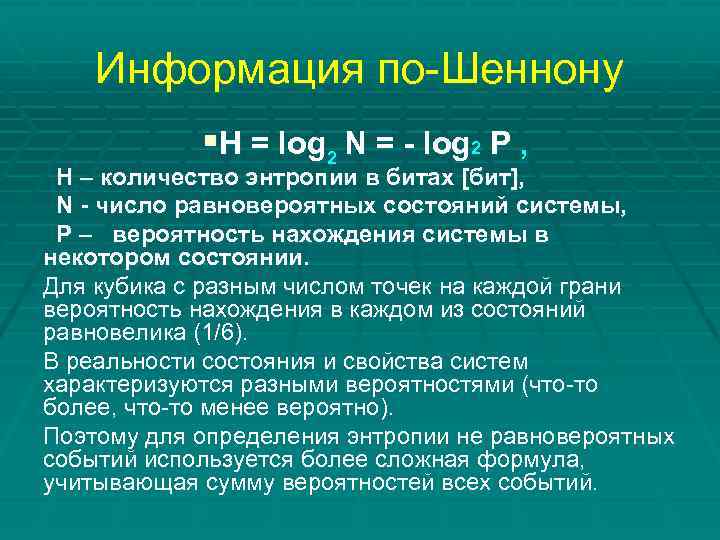 Информация по-Шеннону

$H = \log_2 N = - \log_2 P$ ,

H – количество энтропии в битах [бит],

N - число равновероятных состояний системы,

P – вероятность нахождения системы в некотором состоянии.

Для кубика с разным числом точек на каждой грани вероятность нахождения в каждом из состояний равновелика (1/6).

В реальности состояния и свойства систем характеризуются разными вероятностями (что-то более, что-то менее вероятно).

Поэтому для определения энтропии не равновероятных событий используется более сложная формула, учитывающая сумму вероятностей всех событий.